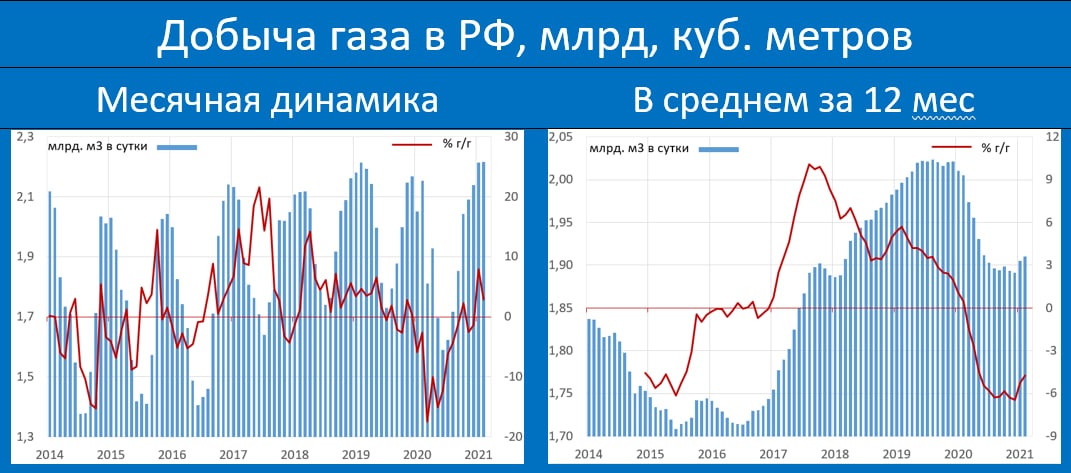 Добыча газа в РФ, млрд, куб. метров

Месячная динамика

млрд. м3 в сутки
% г/г

2,3
2,1
1,9
1,7
1,5
1,3

30
20
10
0
-10
-20

2014 2015 2016 2017 2018 2019 2020 2021

В среднем за 12 мес

млрд. м3 в сутки
% г/г

2,05
2,00
1,95
1,90
1,85
1,80
1,75
1,70

12
9
6
3
0
-3
-6
-9

2014 2015 2016 2017 2018 2019 2020 2021